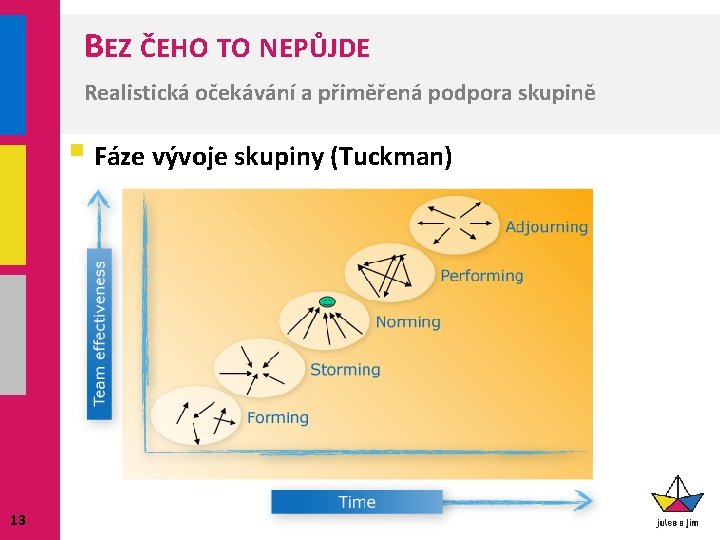 BEZ ČEHO TO NEPŮJDE

Realistická očekávání a přiměřená podpora skupině

Fáze vývoje skupiny (Tuckman)

Team effectiveness

Adjourning

Performing

Norming

Storming

Forming

Time

13

jules a jim